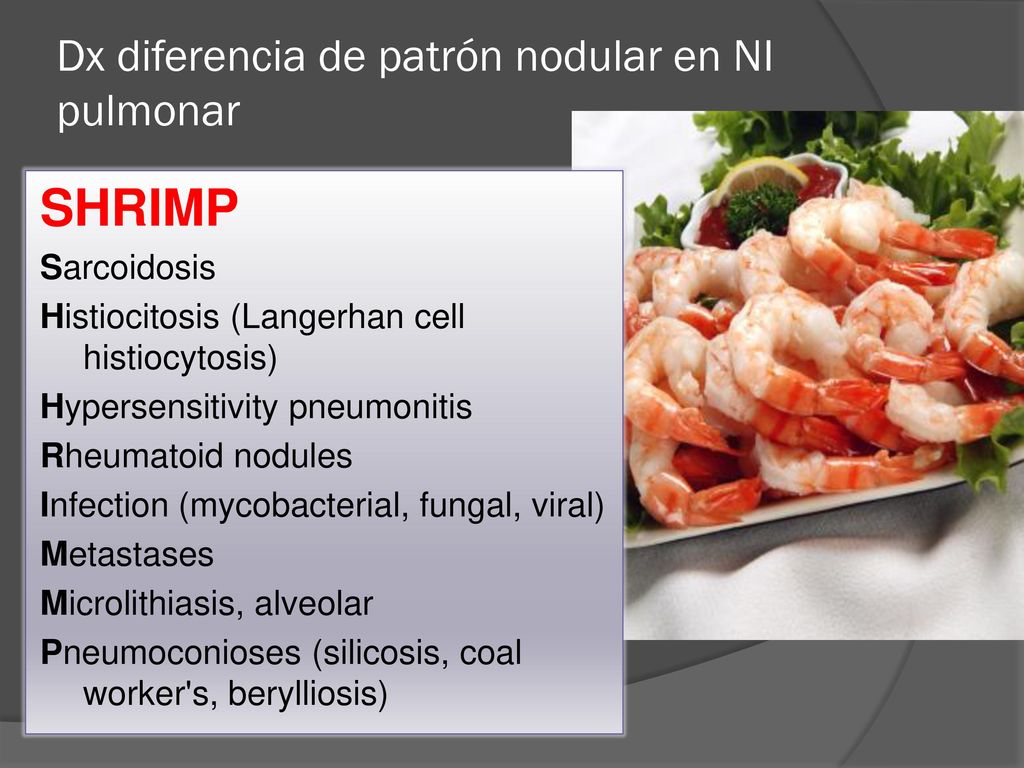 Dx diferencia de patrón nodular en NI pulmonar

SHRIMP

Sarcoidosis

Histiocitosis (Langerhan cell histiocytosis)

Hypersensitivity pneumonitis

Rheumatoid nodules

Infection (mycobacterial, fungal, viral)

Metastases

Microlithiasis, alveolar

Pneumoconioses (silicosis, coal worker's, berylliosis)